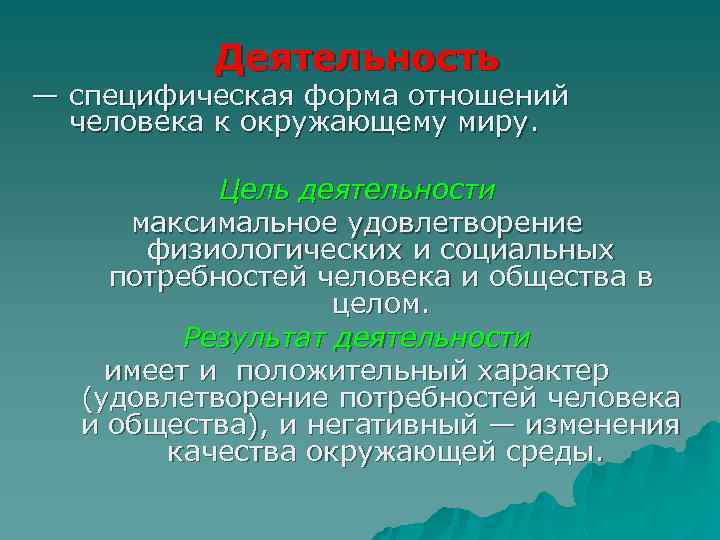 Деятельность

— специфическая форма отношений человека к окружающему миру.

Цель деятельности

максимальное удовлетворение физиологических и социальных потребностей человека и общества в целом.

Результат деятельности

имеет и положительный характер (удовлетворение потребностей человека и общества), и негативный — изменения качества окружающей среды.